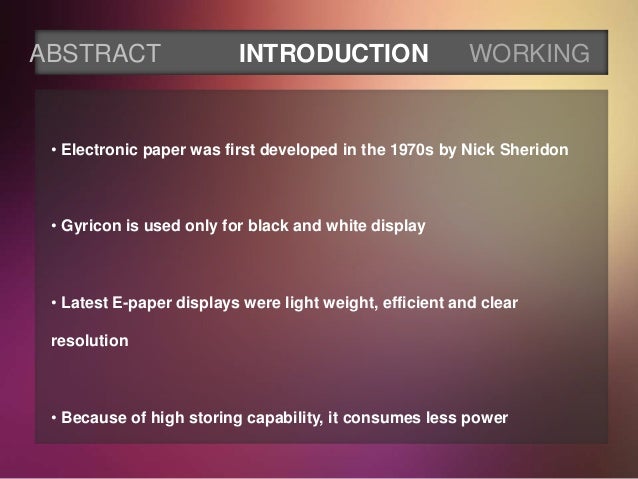 ABSTRACT INTRODUCTION WORKING

• Electronic paper was first developed in the 1970s by Nick Sheridon

• Gyricon is used only for black and white display

• Latest E-paper displays were light weight, efficient and clear resolution

• Because of high storing capability, it consumes less power